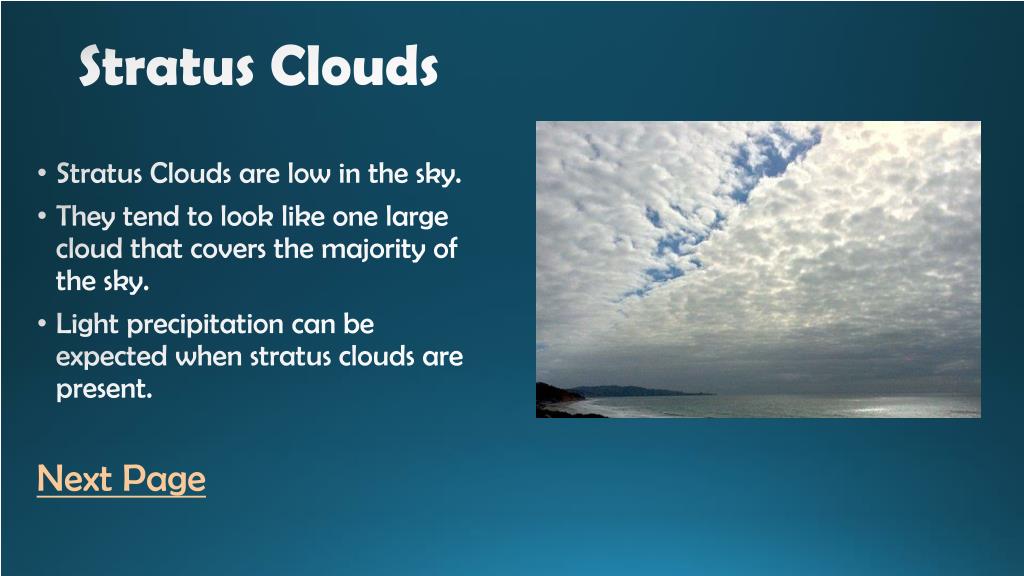 Stratus Clouds

• Stratus Clouds are low in the sky.
• They tend to look like one large cloud that covers the majority of the sky.
• Light precipitation can be expected when stratus clouds are present.

Next Page